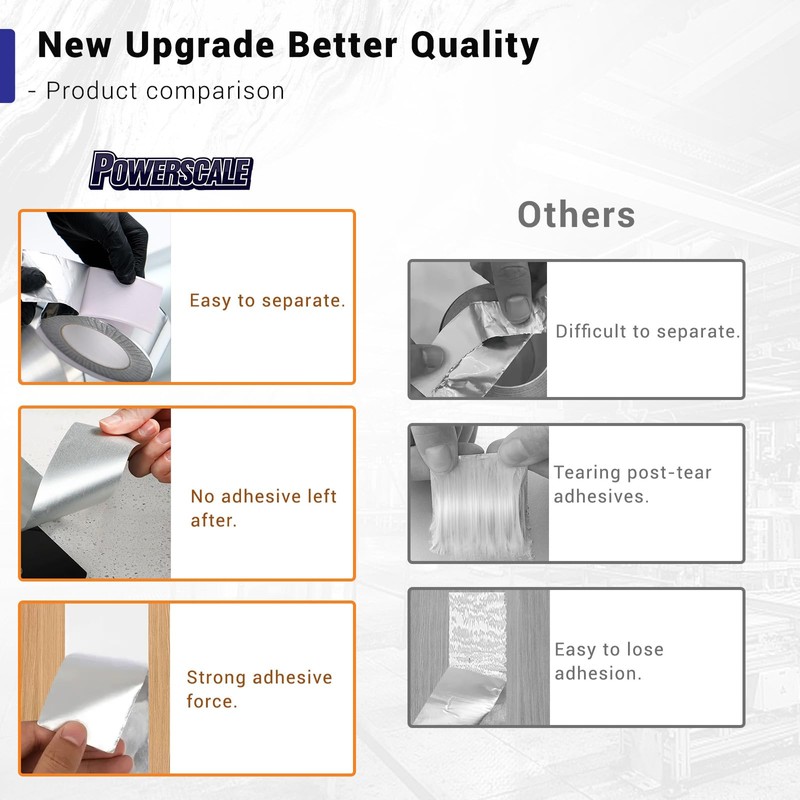 New Upgrade Better Quality

- Product comparison

POWERSCALE

Easy to separate.

No adhesive left after.

Strong adhesive force.

Others

Difficult to separate.

Tearing post-tear adhesives.

Easy to lose adhesion.